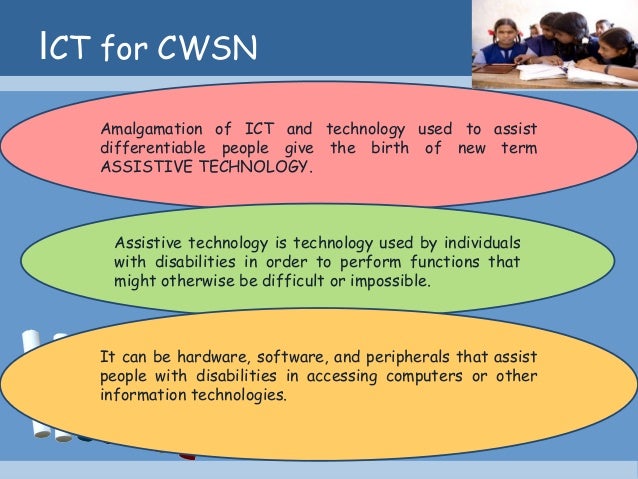 ICT for CWSN

Amalgamation of ICT and technology used to assist differentiable people give the birth of new term ASSISTIVE TECHNOLOGY.

Assistive technology is technology used by individuals with disabilities in order to perform functions that might otherwise be difficult or impossible.

It can be hardware, software, and peripherals that assist people with disabilities in accessing computers or other information technologies.